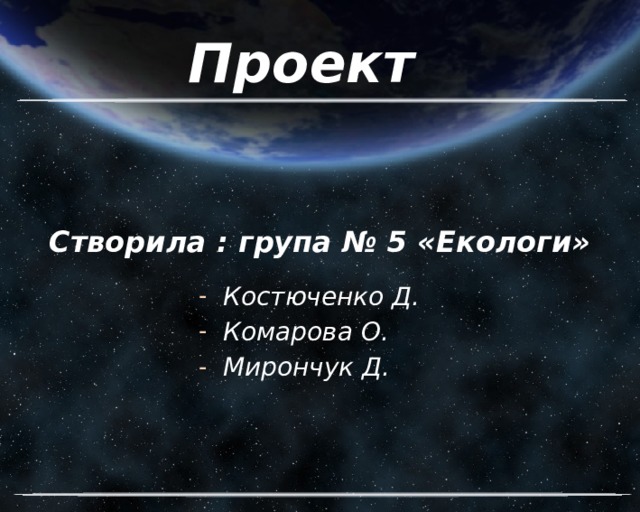 Проект

Створила : група № 5 «Екологи»

- Костюченко Д.
- Комарова О.
- Мирончук Д.